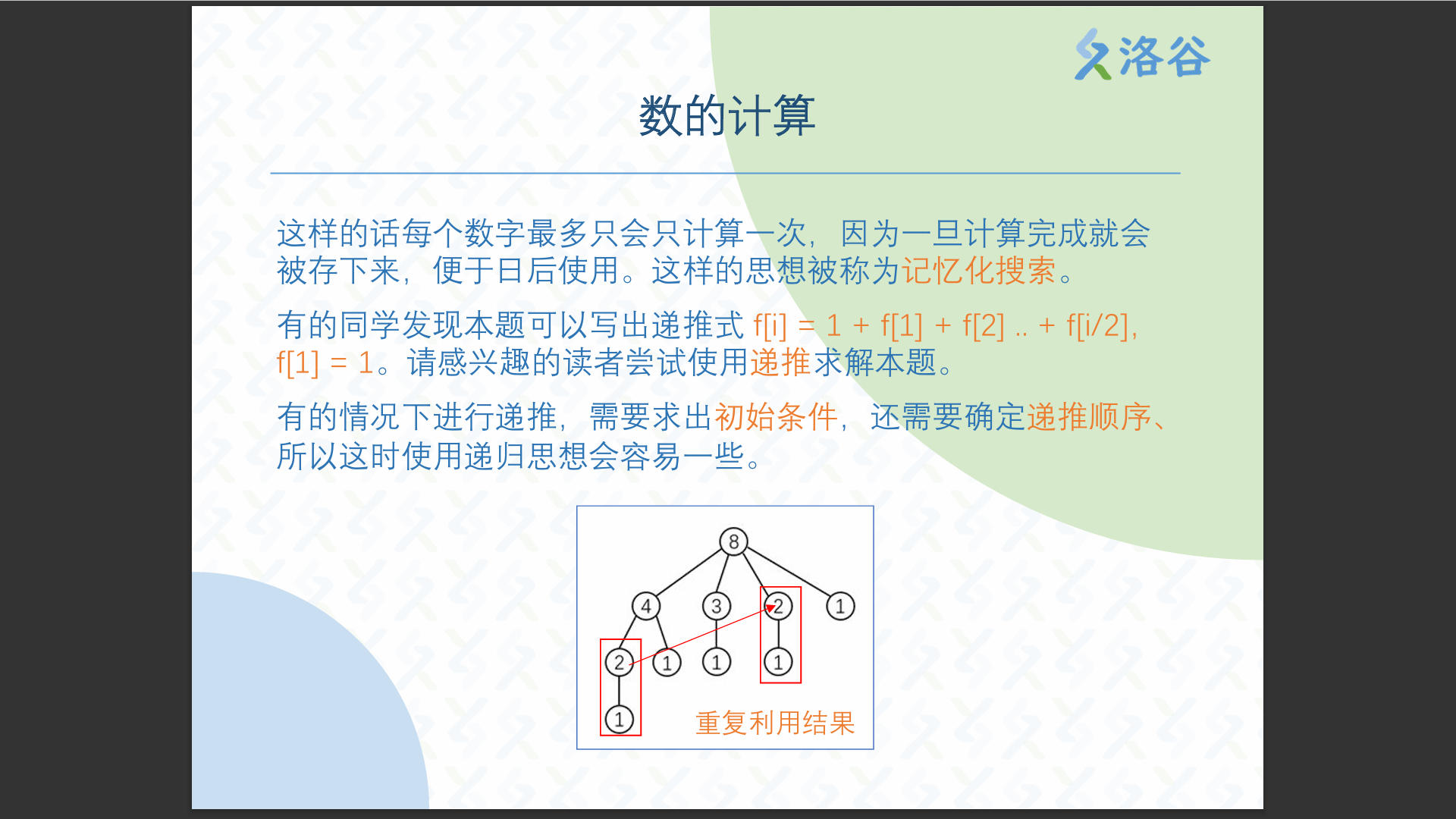 洛谷

数的计算

这样的话每个数字最多只会只计算一次，因为一旦计算完成就会被存下来，便于日后使用。这样的思想被称为记忆化搜索。

有的同学发现本题可以写出递推式 f[i] = 1 + f[1] + f[2] .. + f[i/2], f[1] = 1。请感兴趣的读者尝试使用递推求解本题。

有的情况下进行递推，需要求出初始条件，还需要确定递推顺序、所以这时使用递归思想会容易一些。

8
4 3 2 1
2 1 1 1
1
重复利用结果